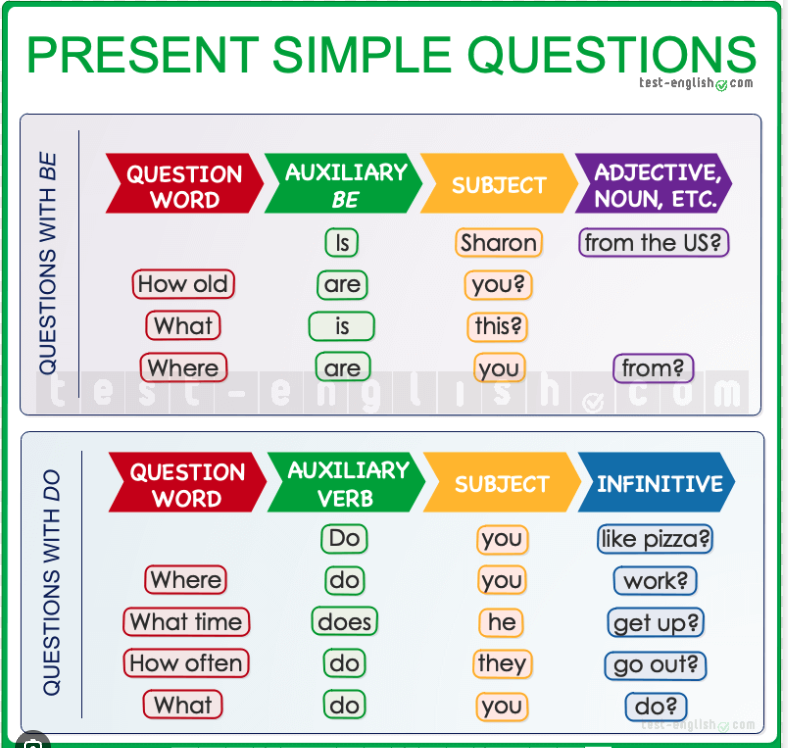 PRESENT SIMPLE QUESTIONS

test-english.com

QUESTIONS WITH BE

| QUESTION WORD | AUXILIARY BE | SUBJECT | ADJECTIVE, NOUN, ETC. |
|---|---|---|---|
| | Is | Sharon | from the US? |
| How old | are | you? | |
| What | is | this? | |
| Where | are | you | from? |

test-english.com

QUESTIONS WITH DO

| QUESTION WORD | AUXILIARY VERB | SUBJECT | INFINITIVE |
|---|---|---|---|
| | Do | you | like pizza? |
| Where | do | you | work? |
| What time | does | he | get up? |
| How often | do | they | go out? |
| What | do | you | do? |

test-english.com